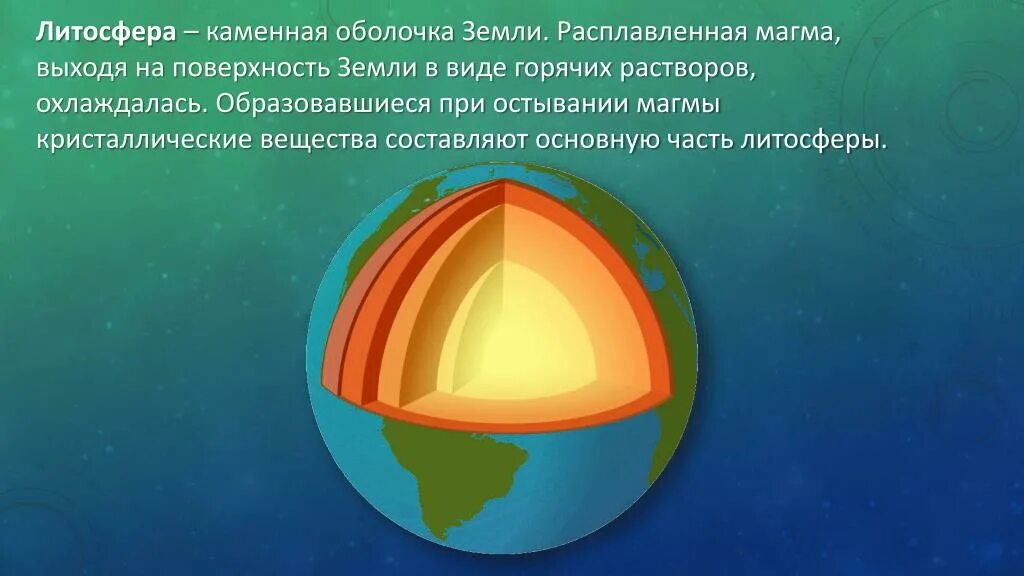 Литосфера – каменная оболочка Земли. Расплавленная магма, выходя на поверхность Земли в виде горячих растворов, охлаждалась. Образовавшиеся при остывании магмы кристаллические вещества составляют основную часть литосферы.